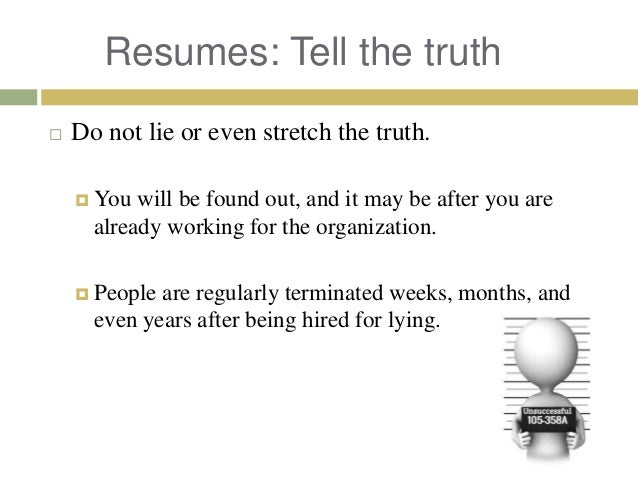 Resumes: Tell the truth

Do not lie or even stretch the truth.

You will be found out, and it may be after you are already working for the organization.

People are regularly terminated weeks, months, and even years after being hired for lying.

Unsuccessful
105-358A